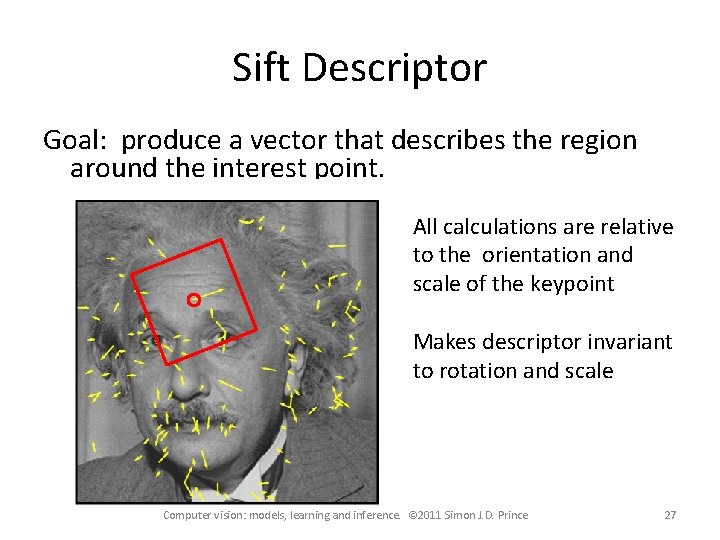 Sift Descriptor

Goal: produce a vector that describes the region around the interest point.

All calculations are relative to the orientation and scale of the keypoint

Makes descriptor invariant to rotation and scale

Computer vision: models, learning and inference. ©2011 Simon J.D. Prince

27